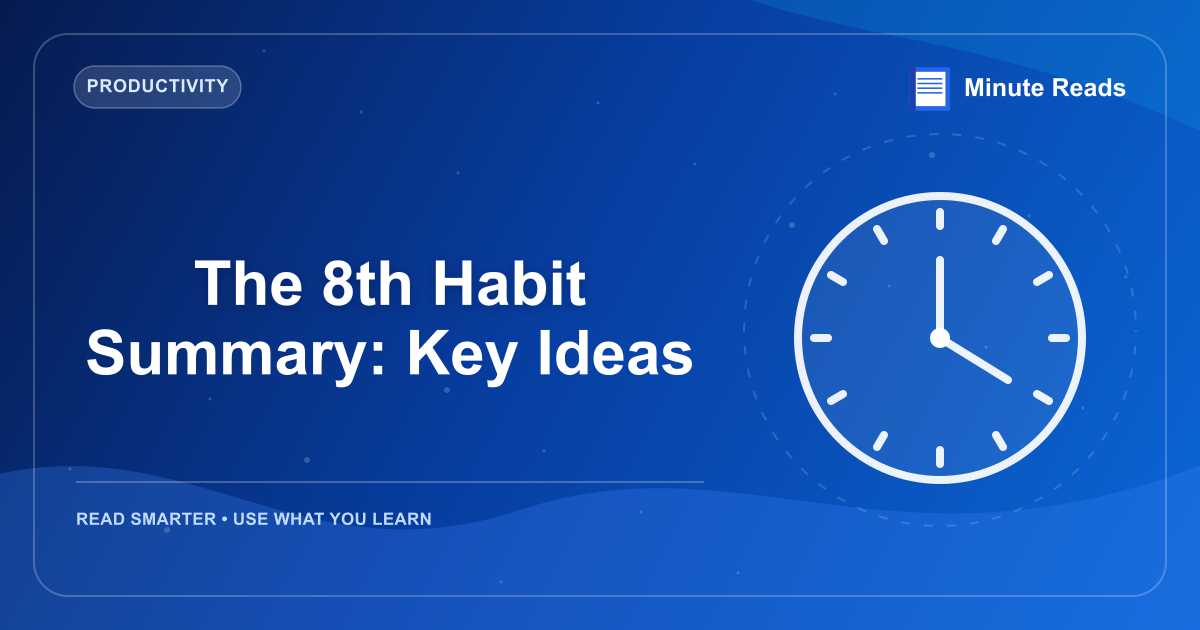 PRODUCTIVITY

Minute Reads

The 8th Habit Summary: Key Ideas

READ SMARTER • USE WHAT YOU LEARN